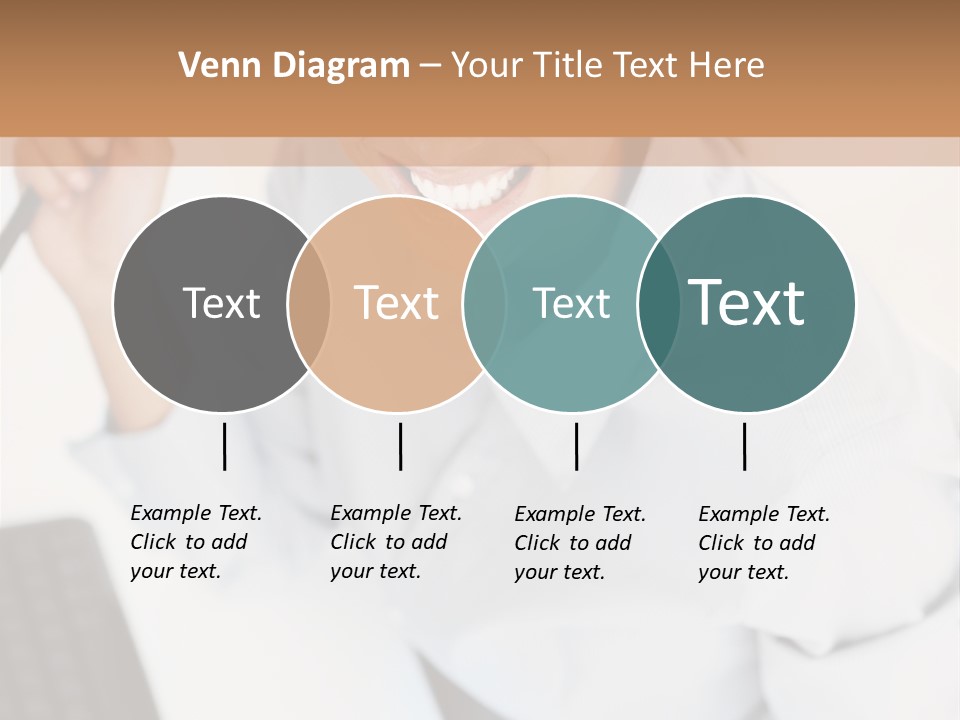 Venn Diagram – Your Title Text Here

Text

Text

Text

Text

Example Text. Click to add your text.

Example Text. Click to add your text.

Example Text. Click to add your text.

Example Text. Click to add your text.